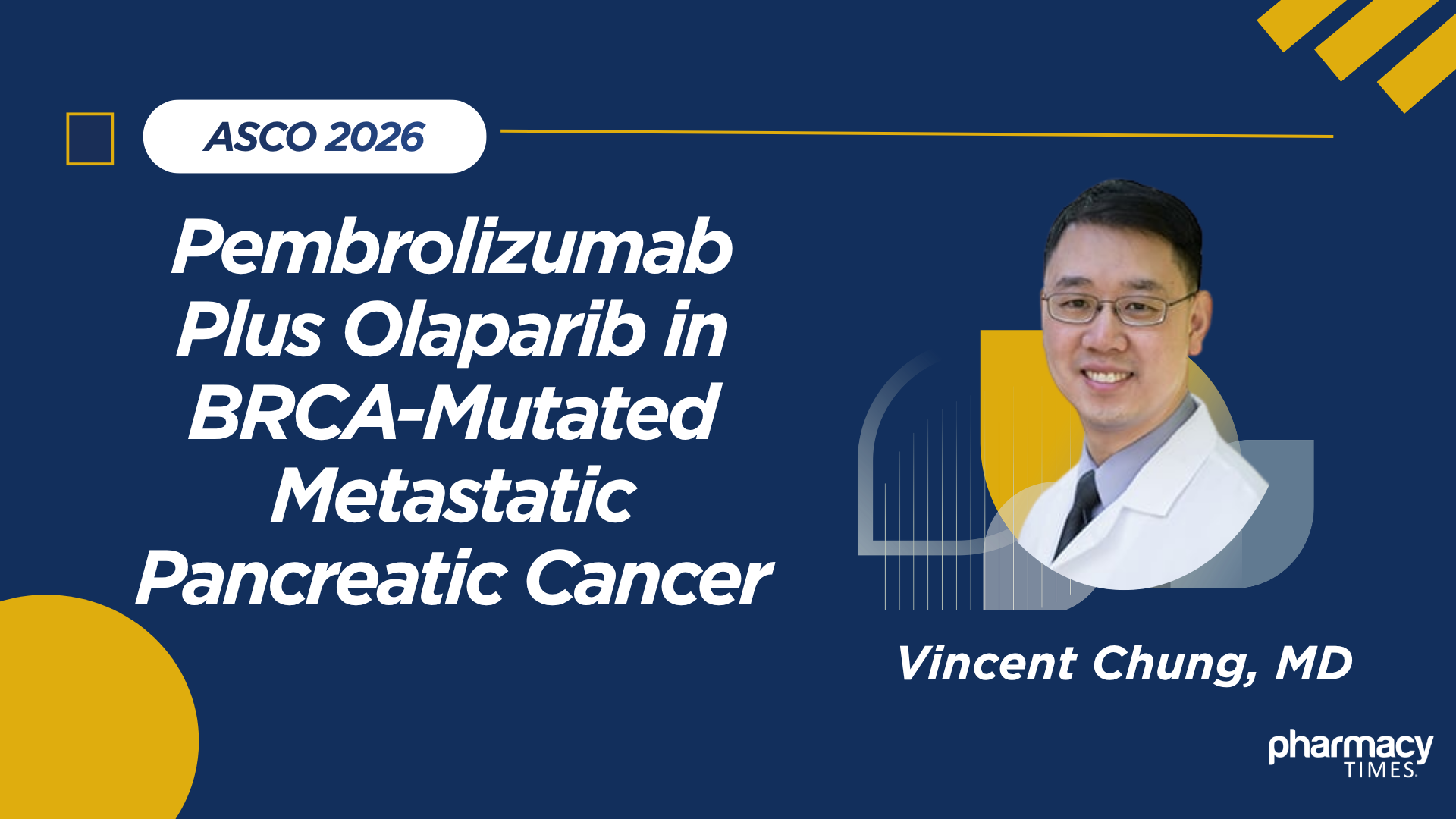 ASCO 2026

Pembrolizumab Plus Olaparib in BRCA-Mutated Metastatic Pancreatic Cancer

Vincent Chung, MD

pharmacy TIMES